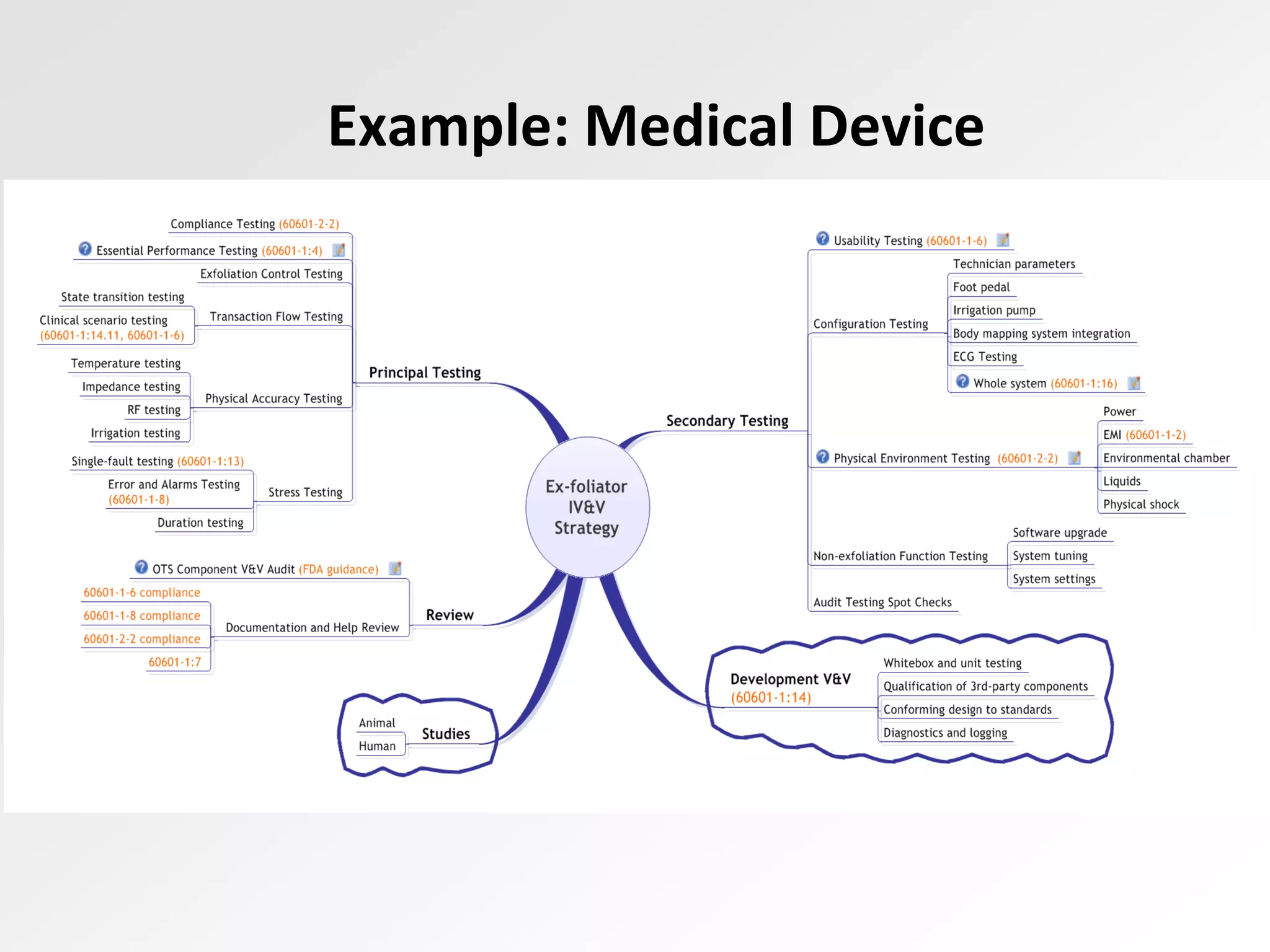 Example: Medical Device

Ex-foliator IV&V Strategy

Principal Testing

Compliance Testing (60601-2-2)

Essential Performance Testing (60601-1:4)

Exfoliation Control Testing

Transaction Flow Testing

State transition testing

Clinical scenario testing (60601-1:14.11, 60601-1-6)

Physical Accuracy Testing

Temperature testing

Impedance testing

RF testing

Irrigation testing

Stress Testing

Single-fault testing (60601-1:13)

Error and Alarms Testing (60601-1-8)

Duration testing

Review

OTS Component V&V Audit (FDA guidance)

Documentation and Help Review

60601-1-6 compliance

60601-1-8 compliance

60601-2-2 compliance

60601-1:7

Studies

Animal

Human

Secondary Testing

Usability Testing (60601-1-6)

Configuration Testing

Technician parameters

Foot pedal

Irrigation pump

Body mapping system integration

ECG Testing

Whole system (60601-1:16)

Physical Environment Testing (60601-2-2)

Power

EMI (60601-1-2)

Environmental chamber

Liquids

Physical shock

Non-exfoliation Function Testing

Software upgrade

System tuning

System settings

Audit Testing Spot Checks

Development V&V (60601-1:14)

Whitebox and unit testing

Qualification of 3rd-party components

Conforming design to standards

Diagnostics and logging